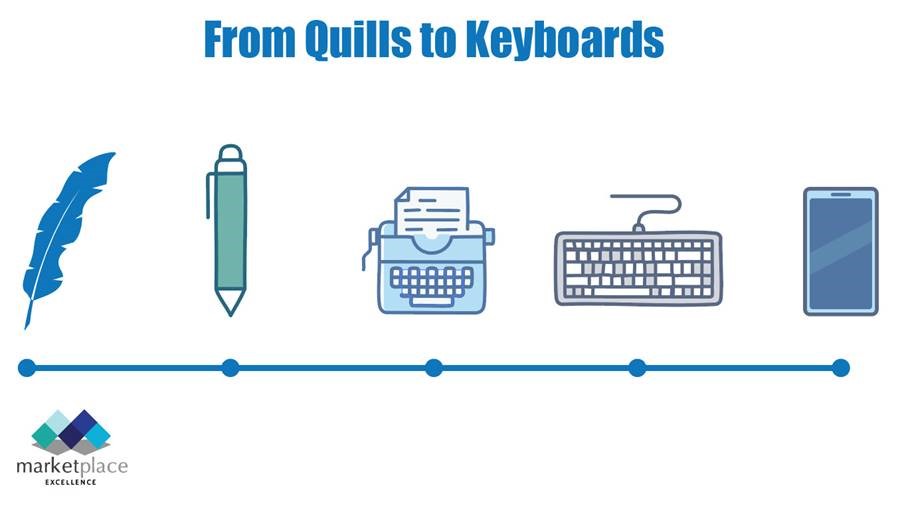 From Quills to Keyboards

marketplace
EXCELLENCE